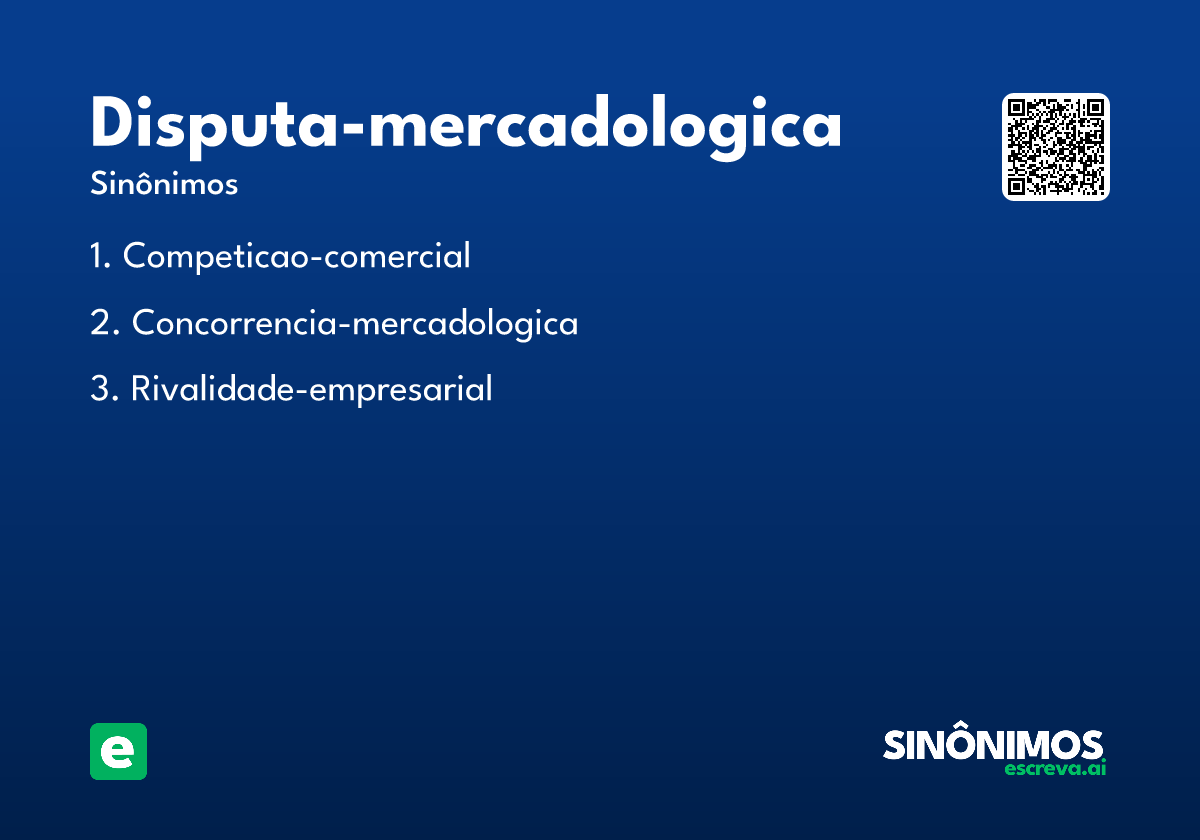 Disputa-mercadologica
Sinônimos

1. Competicao-comercial

2. Concorrencia-mercadologica

3. Rivalidade-empresarial

e

SINÔNIMOS
escreva.ai